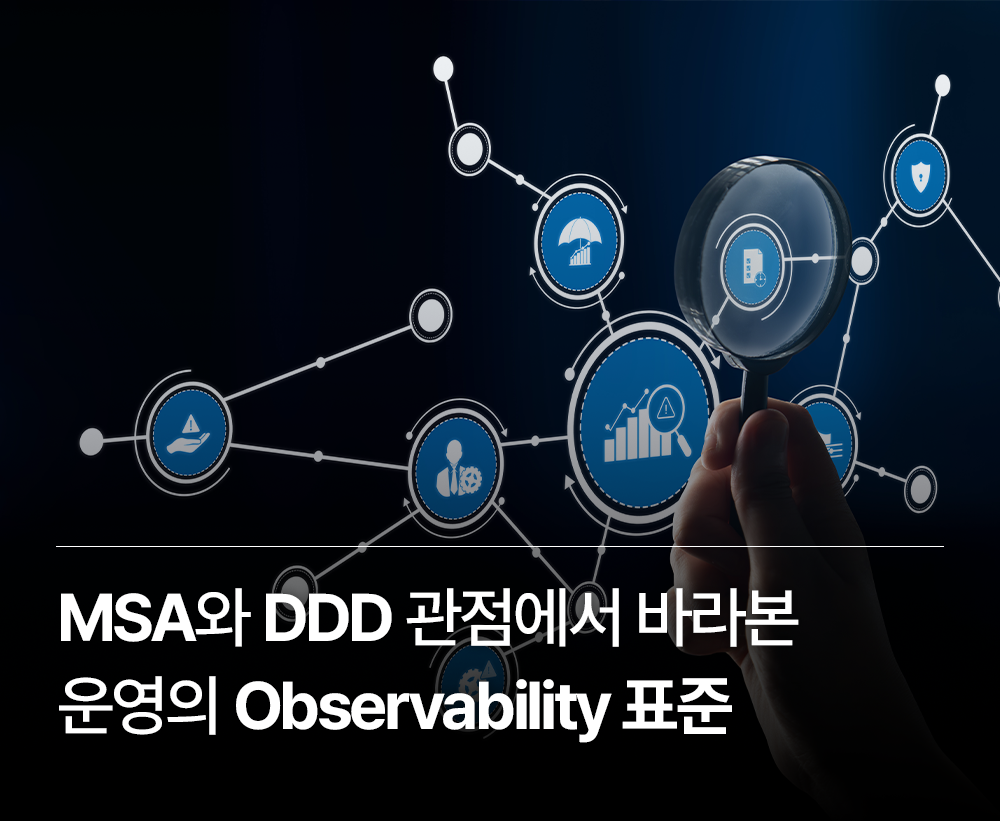 MSA와 DDD 관점에서 바라본 운영의 Observability 표준